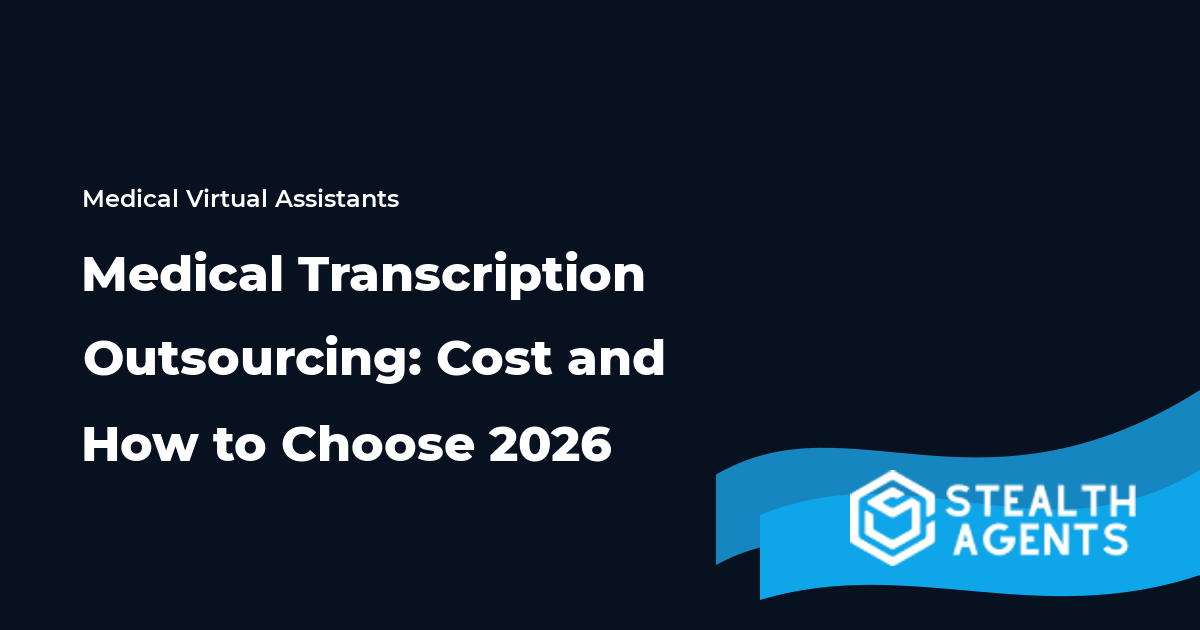 Medical Virtual Assistants

Medical Transcription Outsourcing: Cost and How to Choose 2026

STEALTH AGENTS